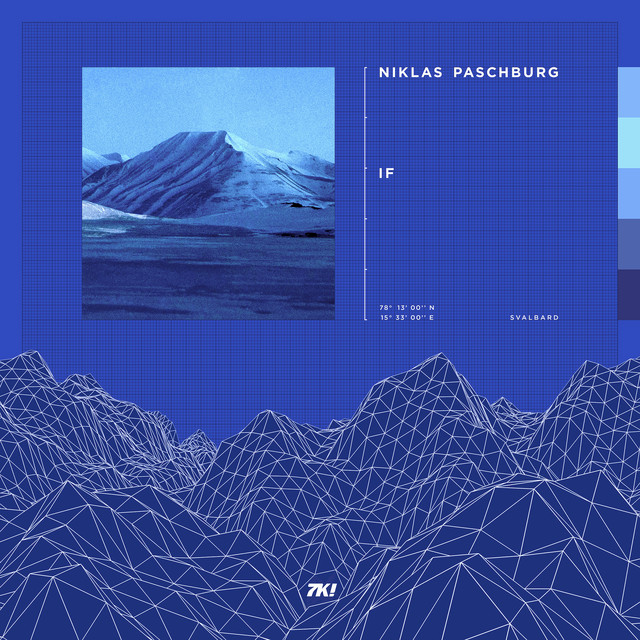 NIKLAS PASCHBURG

IF

78° 13' 00'' N
15° 33' 00'' E

SVALBARD

7K!